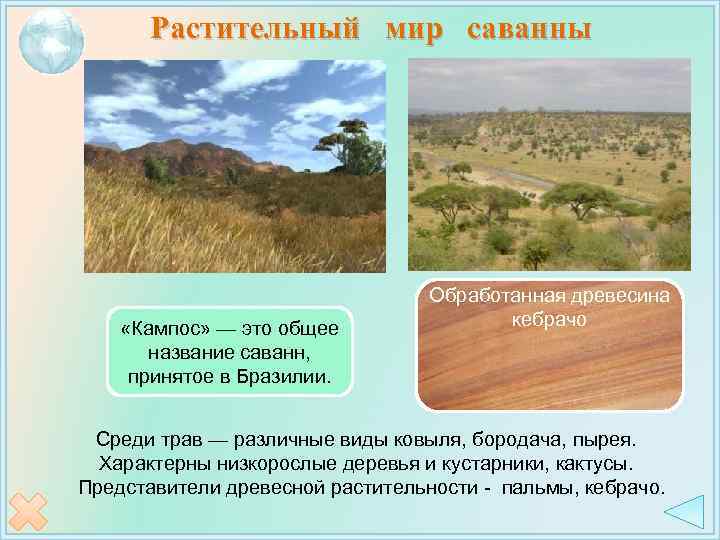 Растительный мир саванны

«Кампос» — это общее название саванн, принятое в Бразилии.

Обработанная древесина кебрачо

Среди трав — различные виды ковыля, бородача, пырея. Характерны низкорослые деревья и кустарники, кактусы. Представители древесной растительности - пальмы, кебрачо.